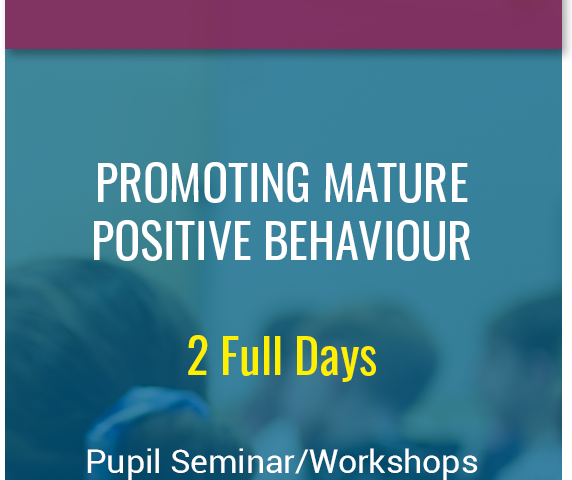 PROMOTING MATURE POSITIVE BEHAVIOUR

2 Full Days

Pupil Seminar/Workshops